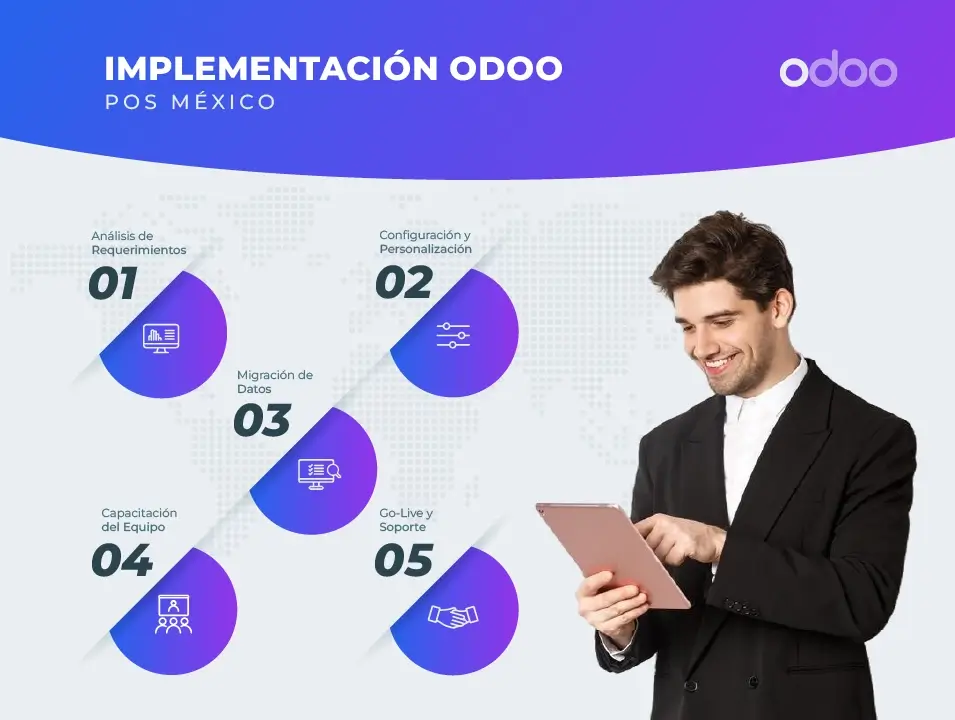 IMPLEMENTACIÓN ODOO
POS MÉXICO

odoo

Análisis de Requerimientos
01

Configuración y Personalización
02

Migración de Datos
03

Capacitación del Equipo
04

Go-Live y Soporte
05